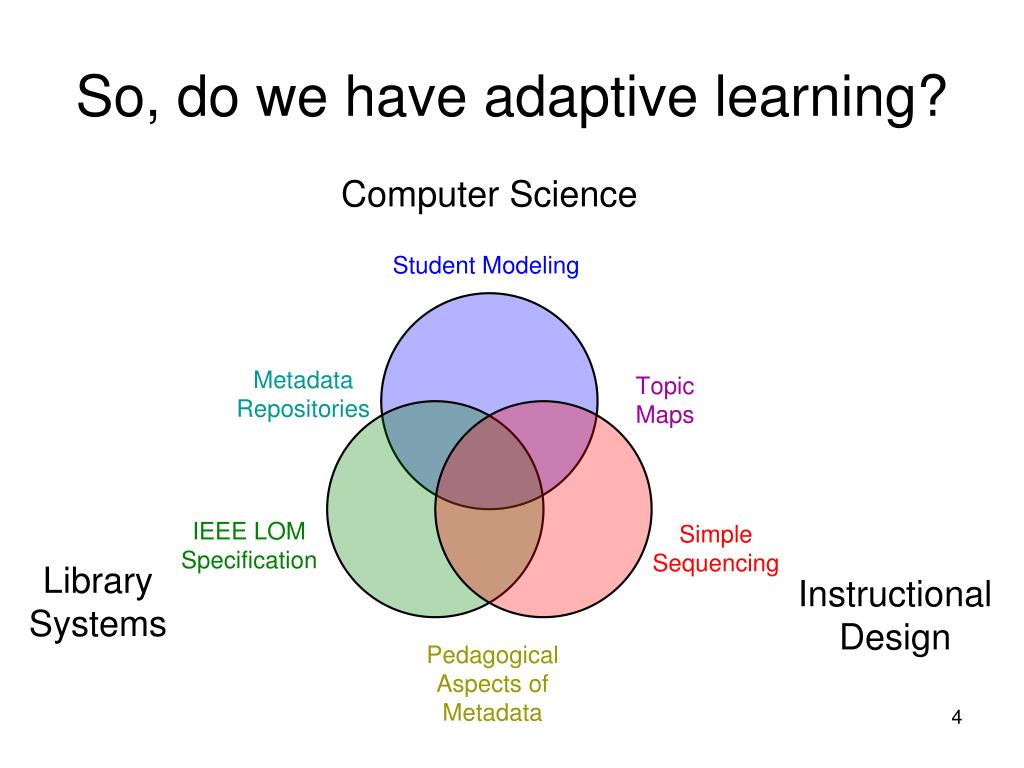 So, do we have adaptive learning?

Computer Science

Student Modeling

Metadata Repositories

Topic Maps

IEEE LOM Specification

Simple Sequencing

Library Systems

Instructional Design

Pedagogical Aspects of Metadata

4